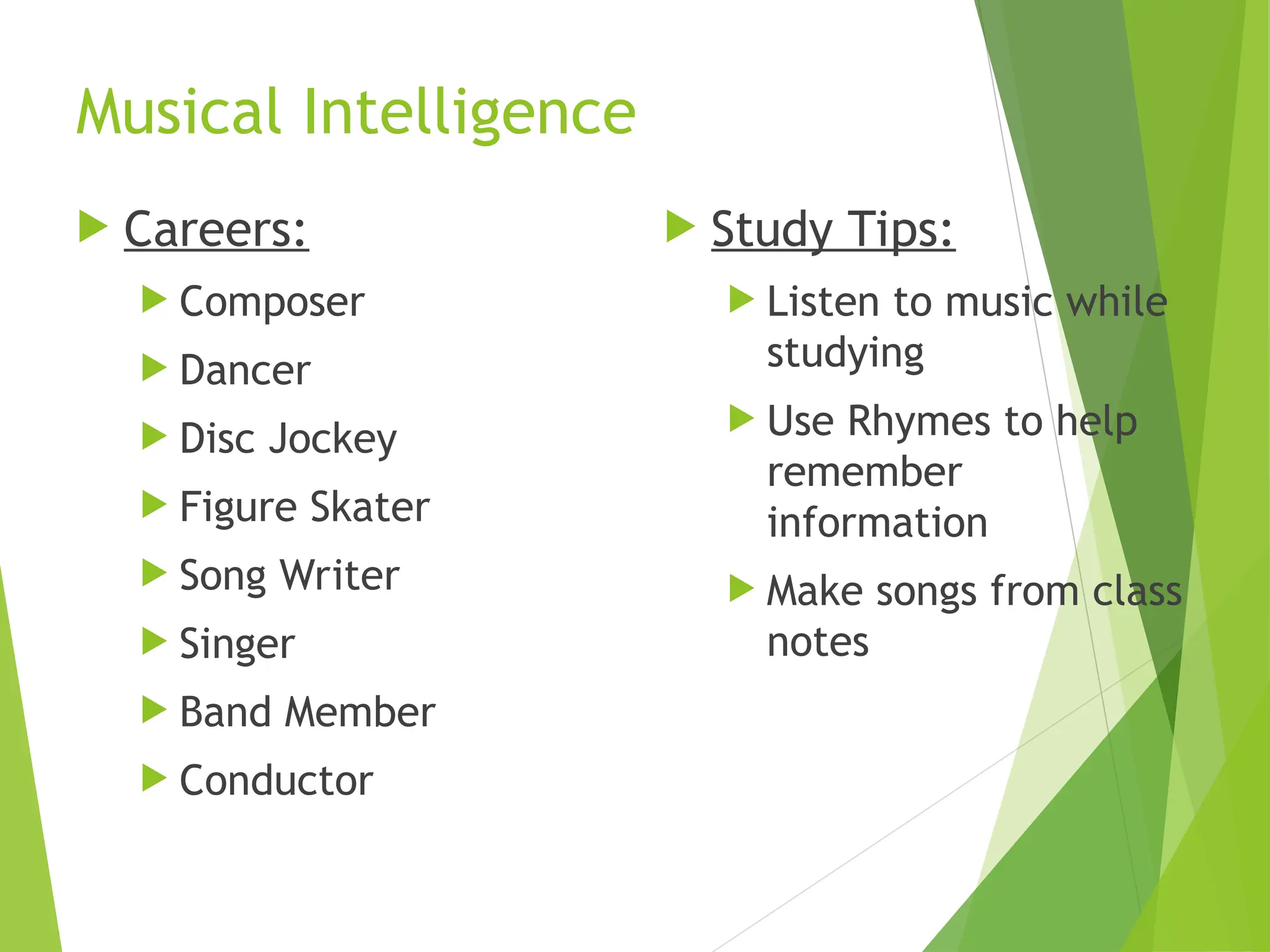 Musical Intelligence

Careers:

Composer

Dancer

Disc Jockey

Figure Skater

Song Writer

Singer

Band Member

Conductor

Study Tips:

Listen to music while studying

Use Rhymes to help remember information

Make songs from class notes